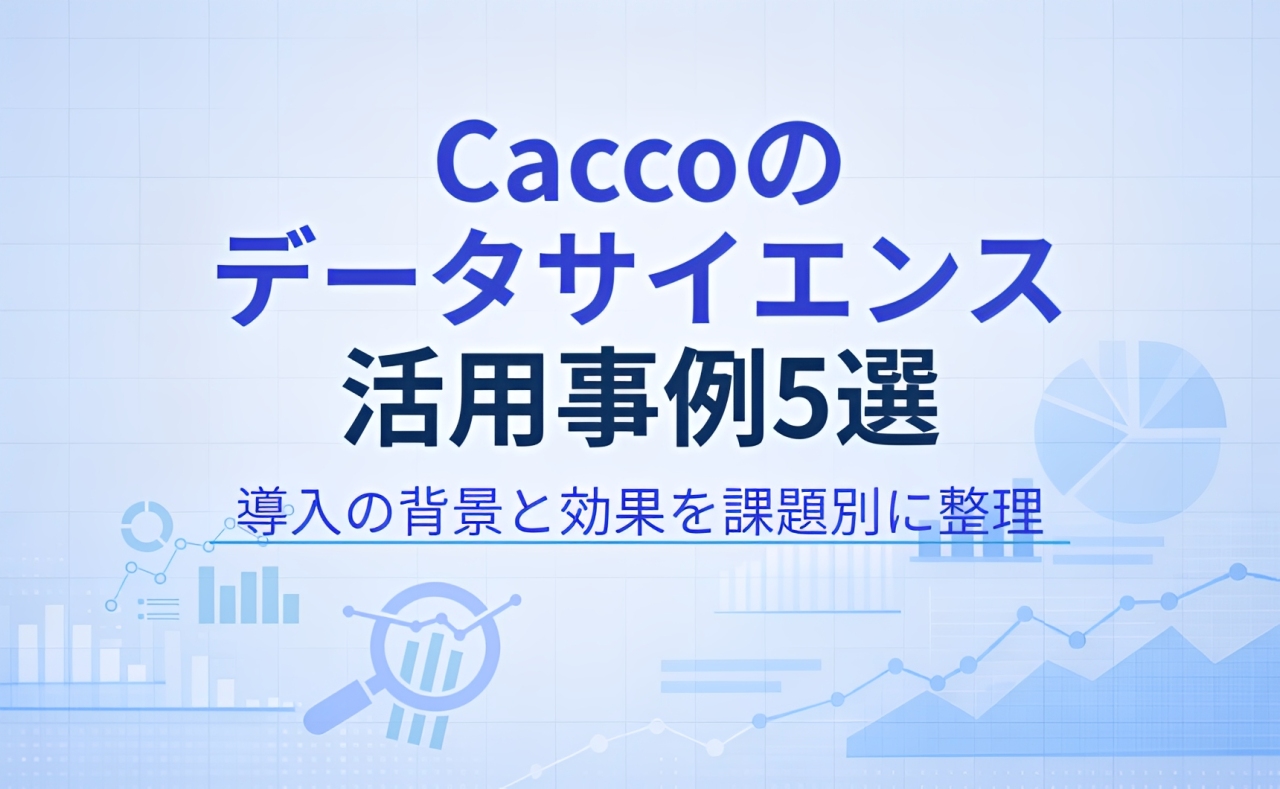 Caccoの
データサイエンス
活用事例5選

導入の背景と効果を課題別に整理